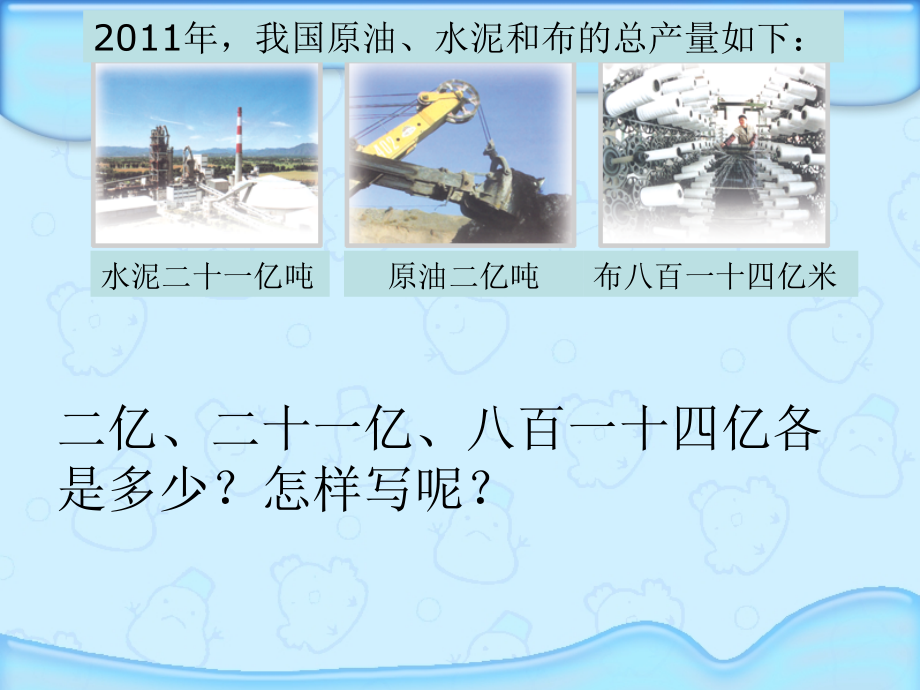 2011年，我国原油、水泥和布的总产量如下：

水泥二十一亿吨

原油二亿吨

布八百一十四亿米

二亿、二十一亿、八百一十四亿各是多少？怎样写呢？